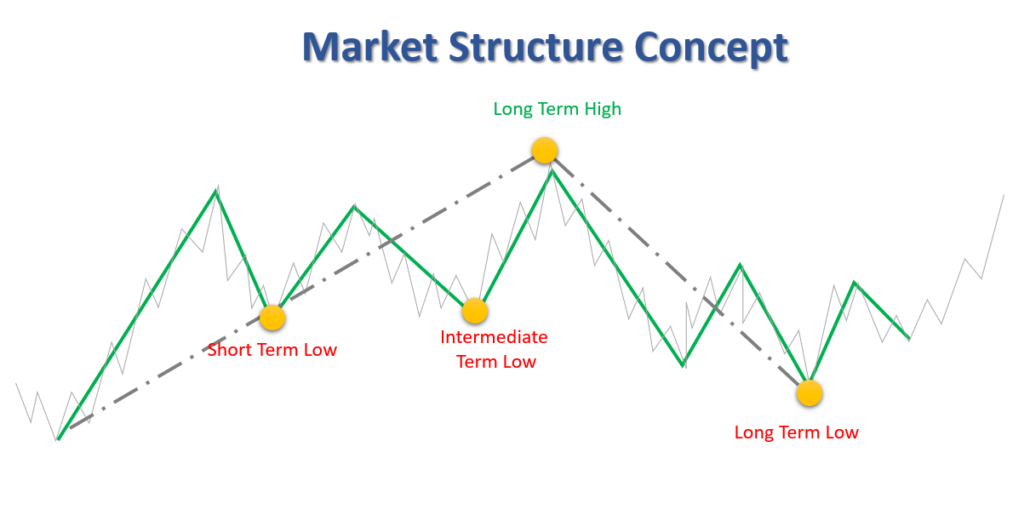 Market Structure Concept

Long Term High

Short Term Low

Intermediate Term Low

Long Term Low